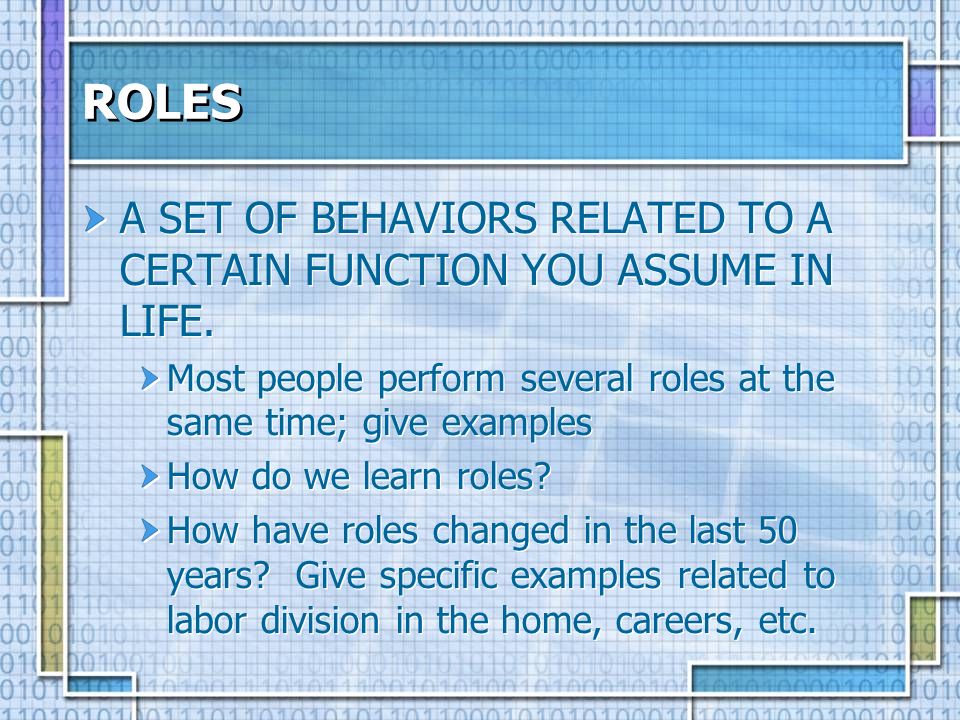 ROLES

A SET OF BEHAVIORS RELATED TO A CERTAIN FUNCTION YOU ASSUME IN LIFE.

Most people perform several roles at the same time; give examples

How do we learn roles?

How have roles changed in the last 50 years? Give specific examples related to labor division in the home, careers, etc.